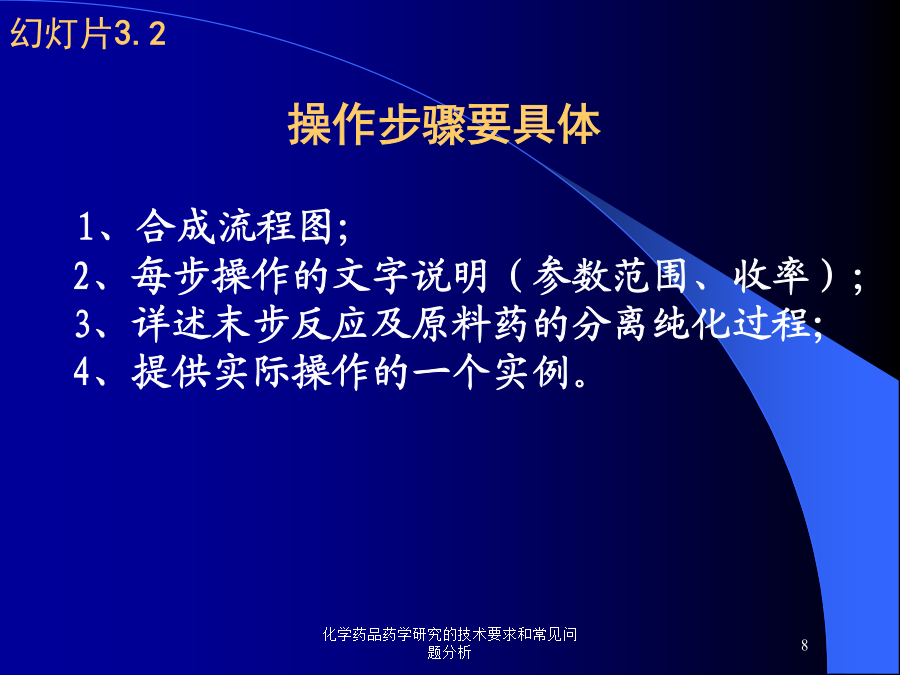 幻灯片3.2

操作步骤要具体

1、合成流程图;
2、每步操作的文字说明（参数范围、收率）;
3、详述末步反应及原料药的分离纯化过程;
4、提供实际操作的一个实例。

化学药品药学研究的技术要求和常见问题分析

8